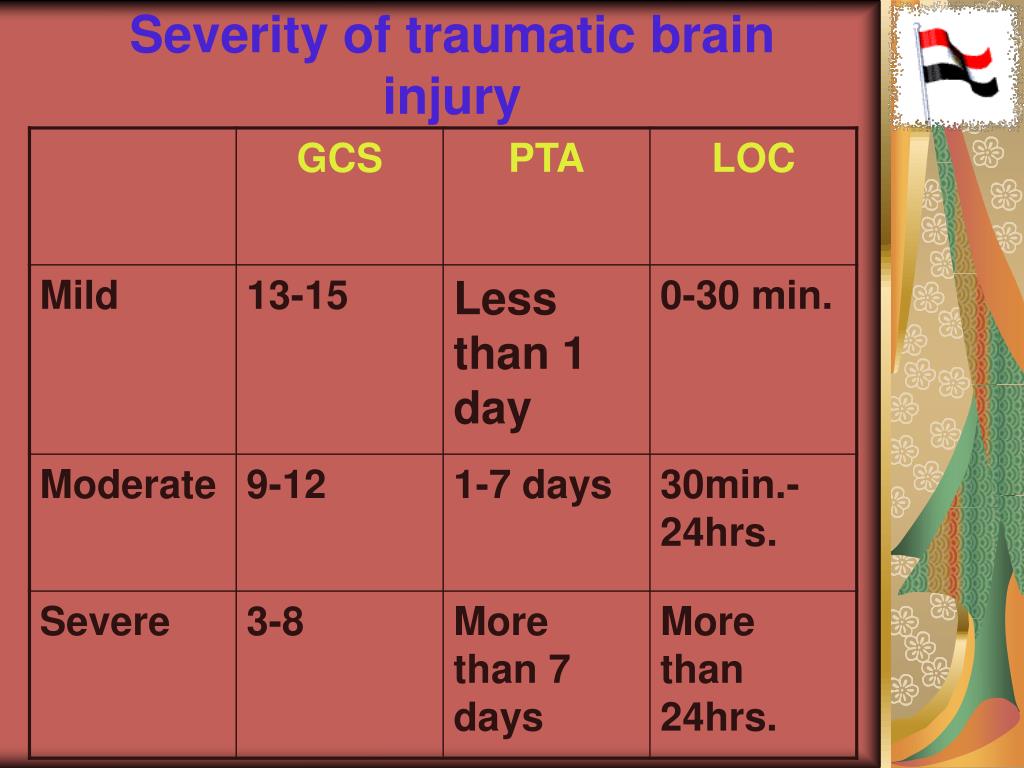 Severity of traumatic brain injury

| | GCS | PTA | LOC |
|---|---|---|---|
| Mild | 13-15 | Less than 1 day | 0-30 min. |
| Moderate | 9-12 | 1-7 days | 30min.-24hrs. |
| Severe | 3-8 | More than 7 days | More than 24hrs. |